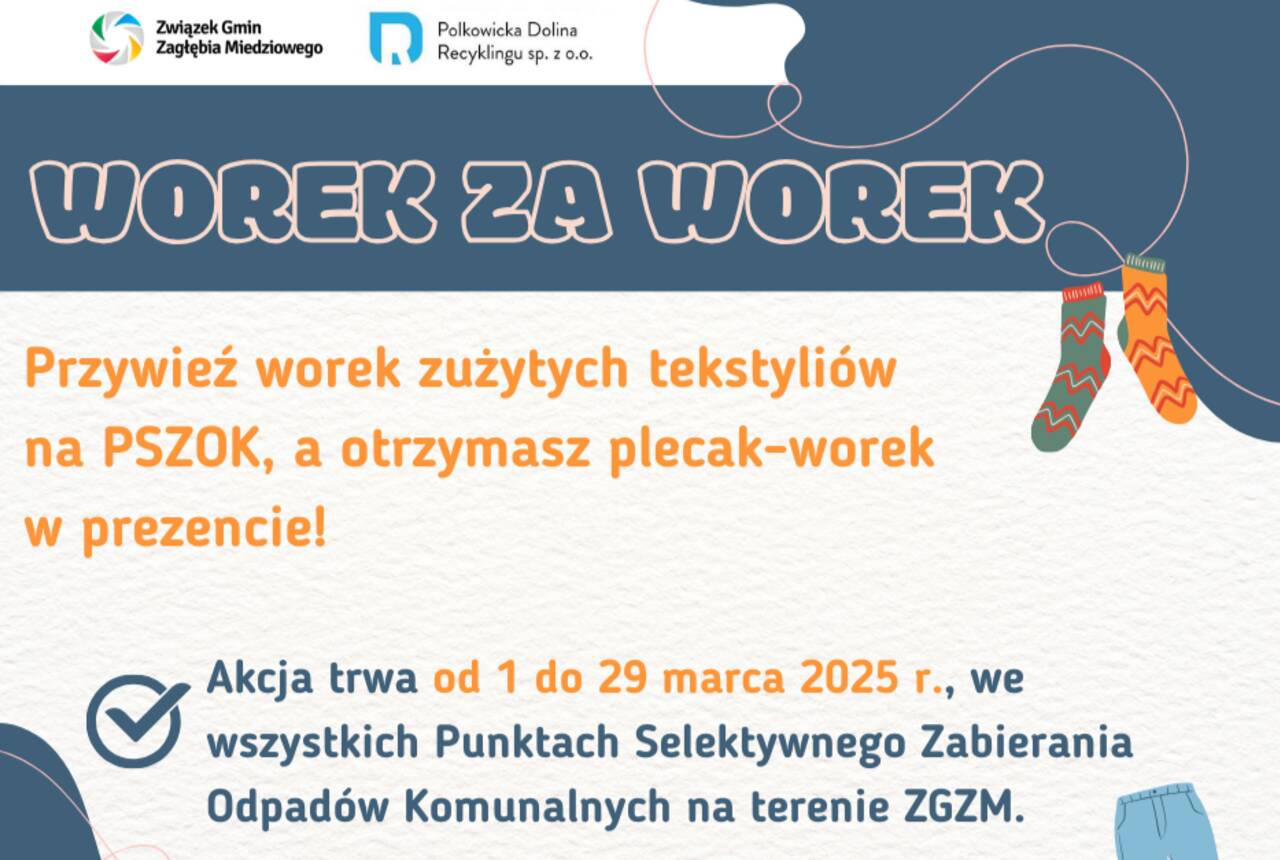 Związek Gmin Zagłębia Miedziowego

Polkowicka Dolina Recyklingu sp. z o.o.

WOREK ZA WOREK

Przywieź worek zużytych tekstyliów na PSZOK, a otrzymasz plecak-worek w prezencie!

Akcja trwa od 1 do 29 marca 2025 r., we wszystkich Punktach Selektywnego Zabierania Odpadów Komunalnych na terenie ZGZM.